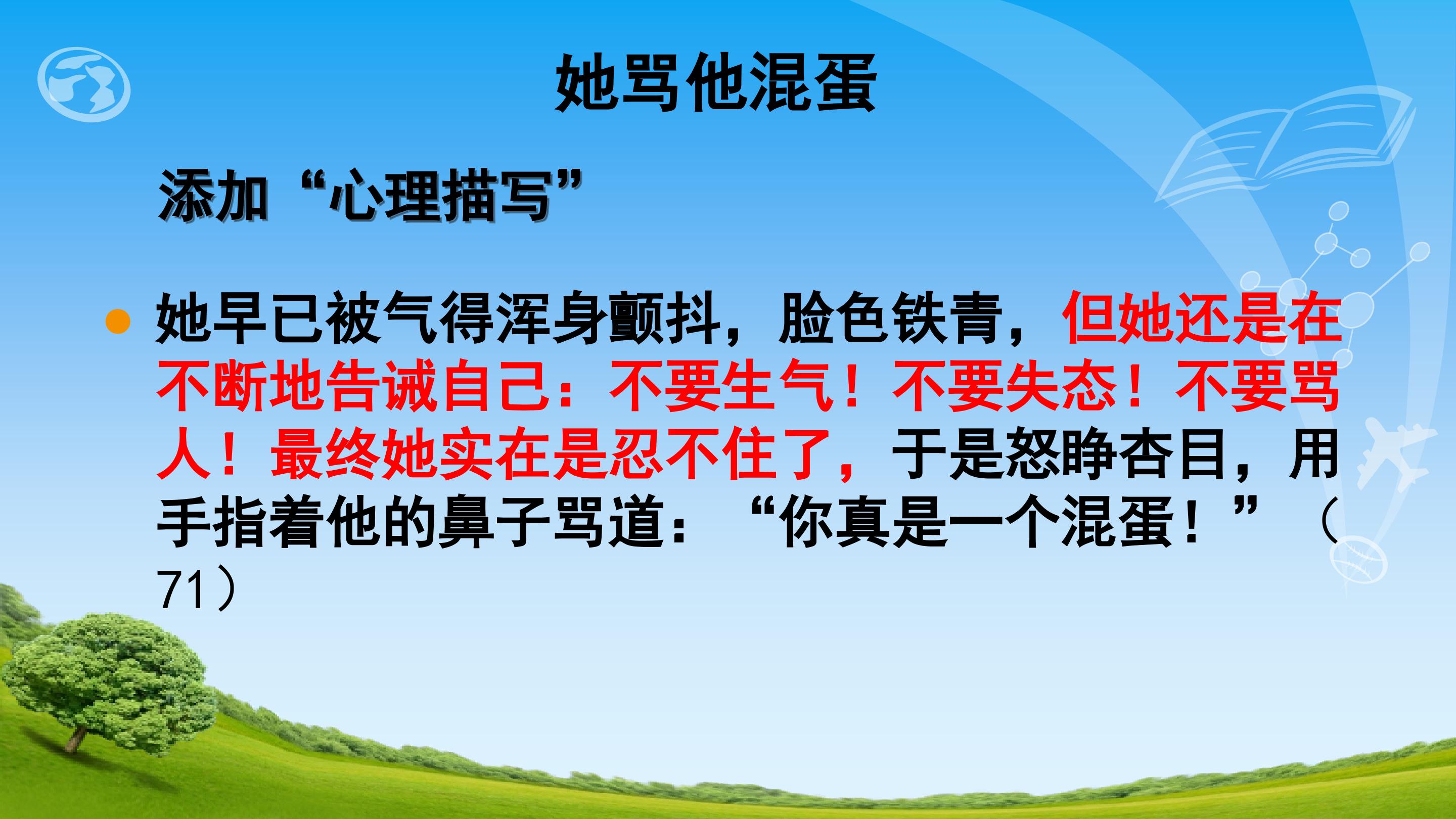 她骂他混蛋

添加“心理描写”

• 她早已被气得浑身颤抖，脸色铁青，但她还是在不断地告诫自己：不要生气！不要失态！不要骂人！最终她实在是忍不住了，于是怒睁杏目，用手指着他的鼻子骂道：“你真是一个混蛋！”（71）